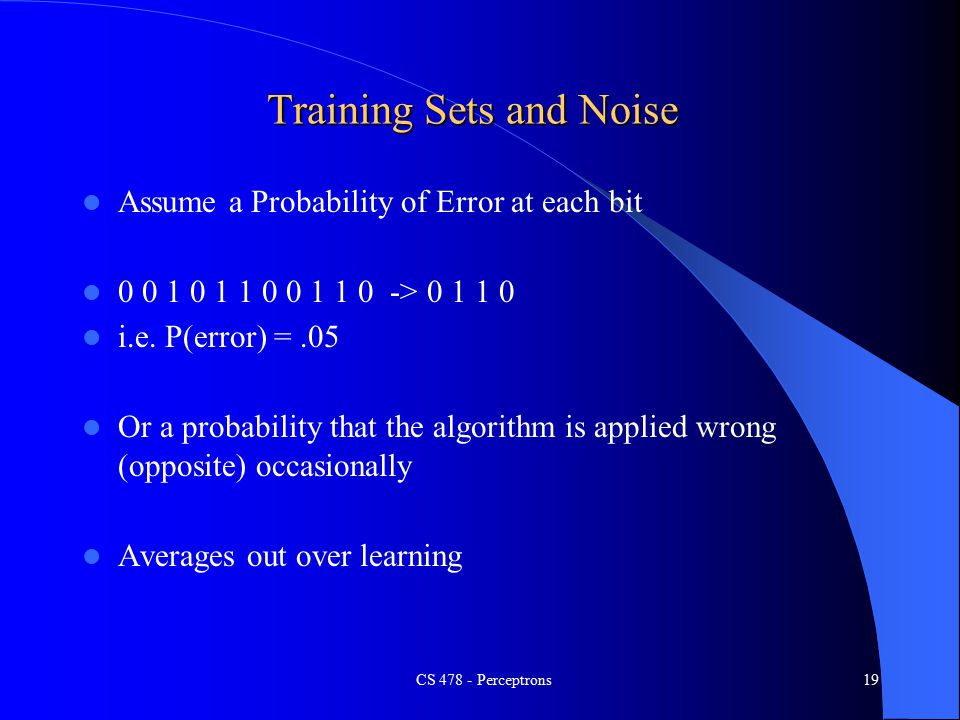 Training Sets and Noise

- Assume a Probability of Error at each bit

- 0 0 1 0 1 1 0 0 1 1 0 -> 0 1 1 0
- i.e. P(error) = .05

- Or a probability that the algorithm is applied wrong (opposite) occasionally

- Averages out over learning

CS 478 - Perceptrons

19